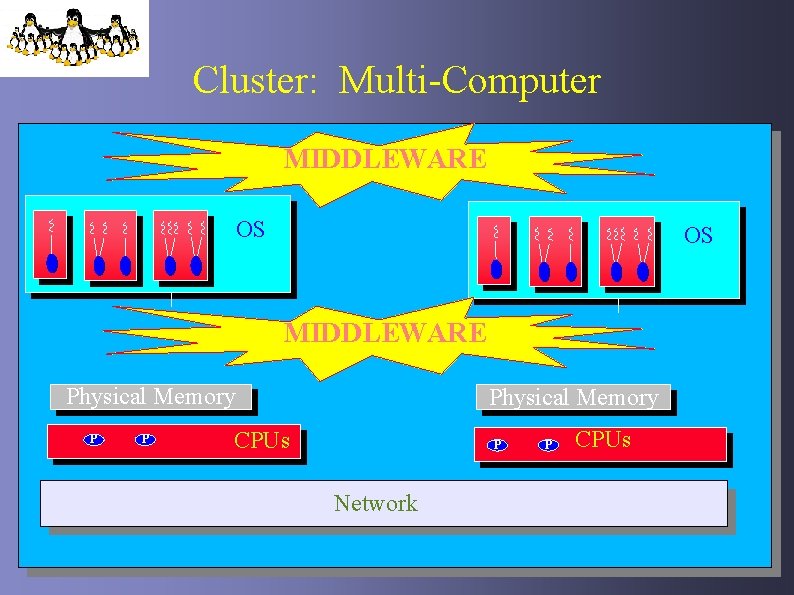 Cluster: Multi-Computer

MIDDLEWARE

OS

OS

MIDDLEWARE

Physical Memory

Physical Memory

P P CPUs

P P CPUs

Network